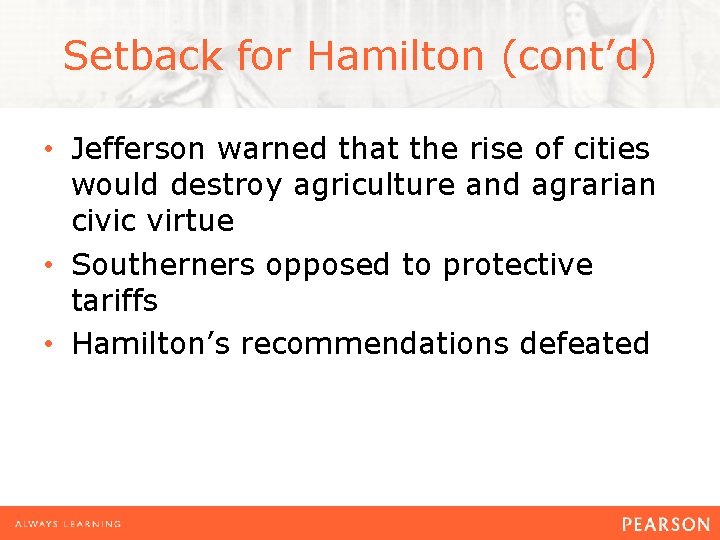 Setback for Hamilton (cont’d)

• Jefferson warned that the rise of cities would destroy agriculture and agrarian civic virtue

• Southerners opposed to protective tariffs

• Hamilton’s recommendations defeated

ALWAYS LEARNING

PEARSON